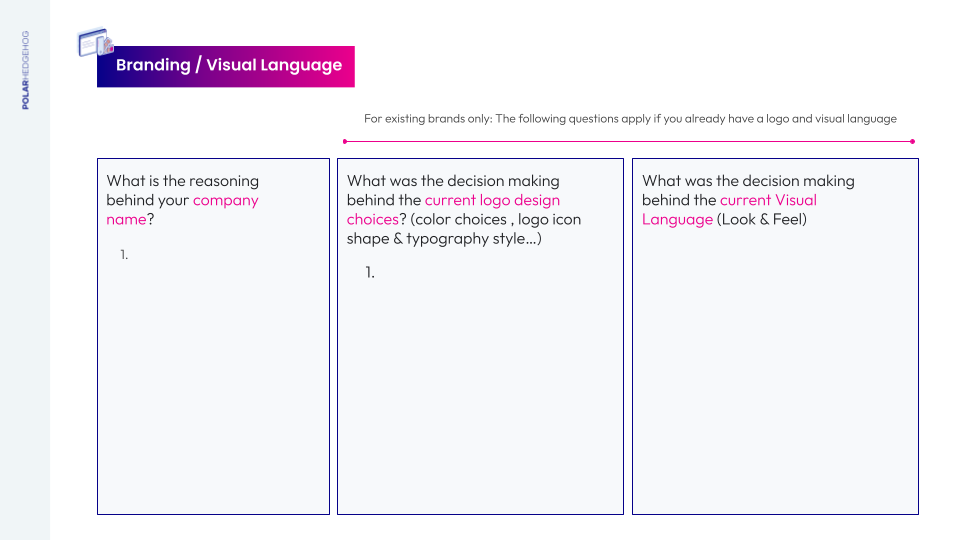 POLARHEDGEHOG

Branding / Visual Language

For existing brands only: The following questions apply if you already have a logo and visual language

What is the reasoning behind your company name?

1.

What was the decision making behind the current logo design choices? (color choices , logo icon shape & typography style...)

1.

What was the decision making behind the current Visual Language (Look & Feel)